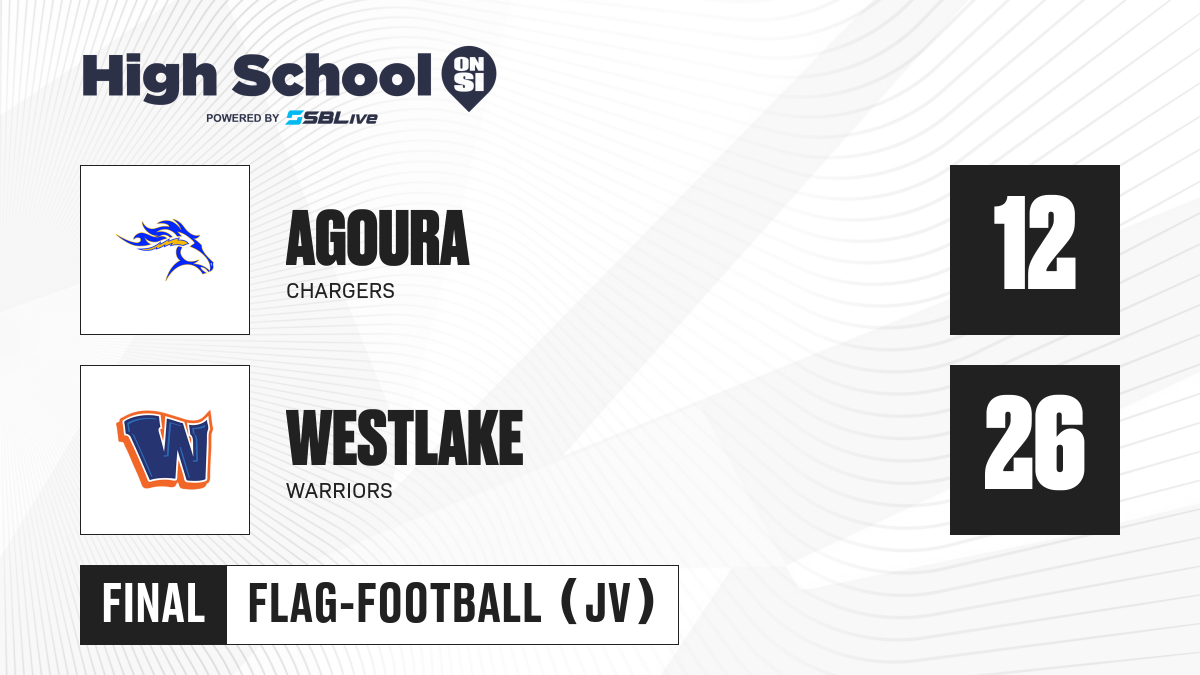 High School ON SI
POWERED BY SBLive

AGOURA
CHARGERS
12

W

WESTLAKE
WARRIORS
26

FINAL FLAG-FOOTBALL (JV)